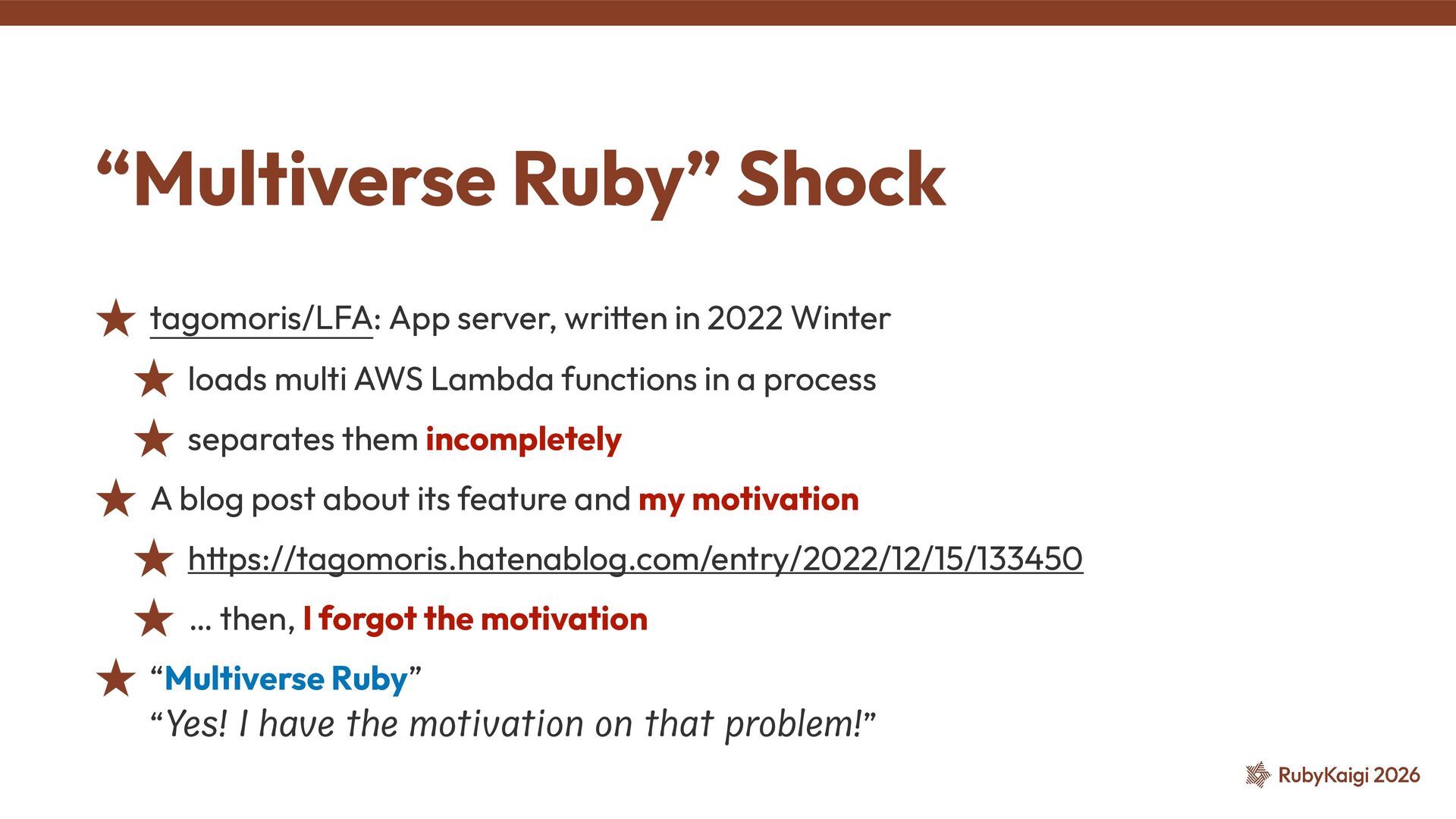 “Multiverse Ruby” Shock

★ tagomoris/LFA: App server, written in 2022 Winter

★ loads multi AWS Lambda functions in a process

★ separates them incompletely

★ A blog post about its feature and my motivation

★ https://tagomoris.hatenablog.com/entry/2022/12/15/133450

★ ... then, I forgot the motivation

★ “Multiverse Ruby”
“Yes! I have the motivation on that problem!”

RubyKaigi 2026